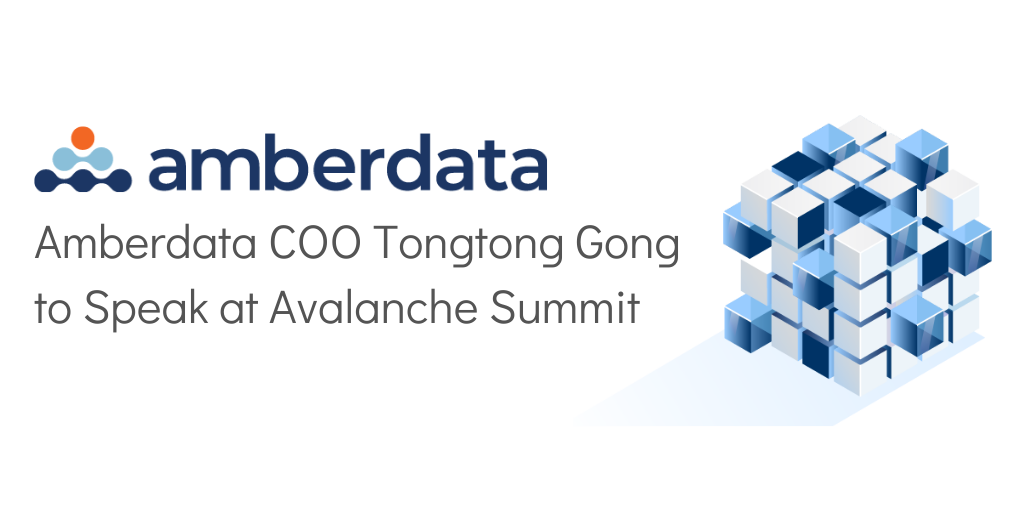 amberdata

Amberdata COO Tongtong Gong to Speak at Avalanche Summit